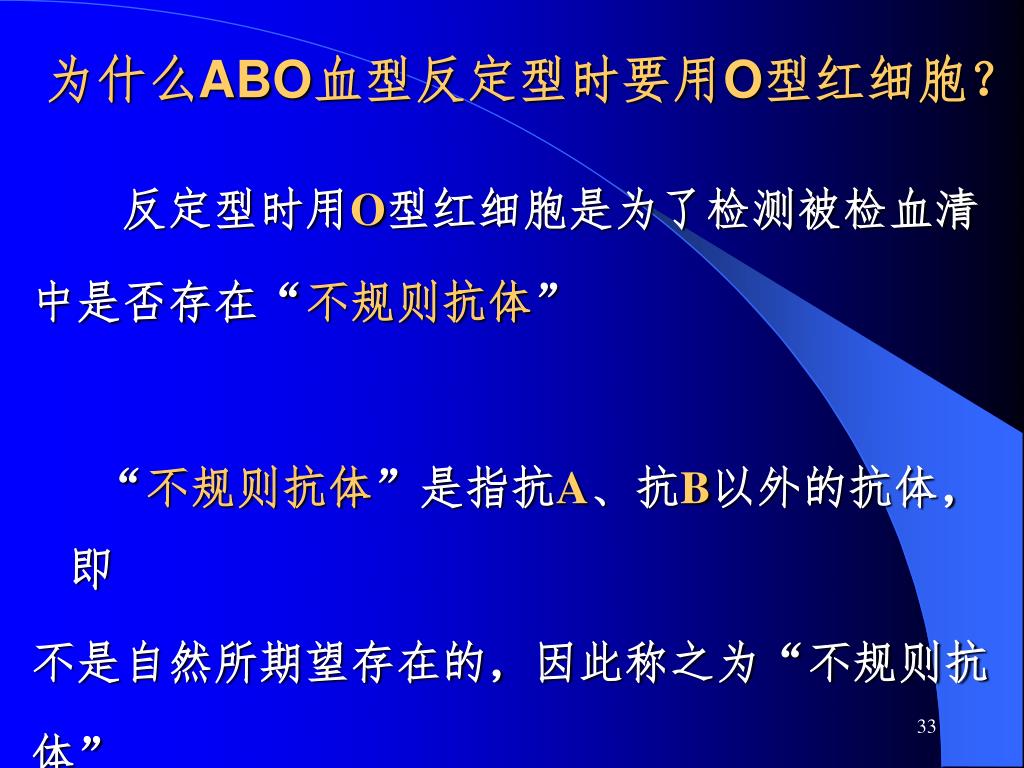 为什么ABO血型反定型时要用O型红细胞？

反定型时用O型红细胞是为了检测被检血清中是否存在“不规则抗体”

“不规则抗体”是指抗A、抗B以外的抗体，即

不是自然所期望存在的，因此称之为“不规则抗体”

33